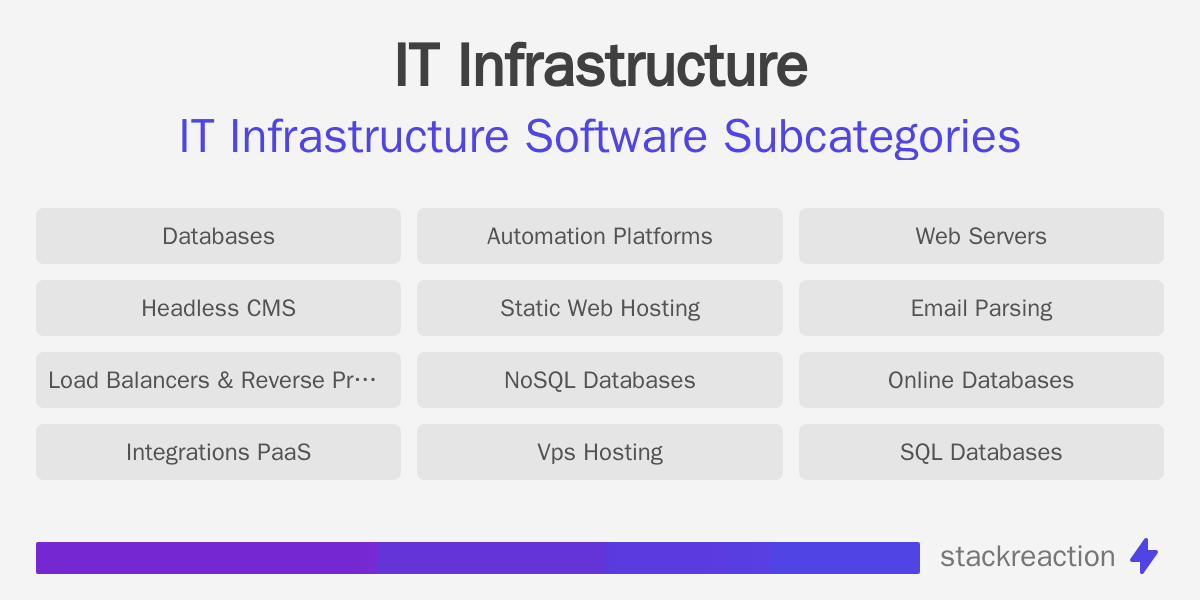 IT Infrastructure

IT Infrastructure Software Subcategories

Databases

Automation Platforms

Web Servers

Headless CMS

Static Web Hosting

Email Parsing

Load Balancers & Reverse Pr…

NoSQL Databases

Online Databases

Integrations PaaS

Vps Hosting

SQL Databases

stackreaction